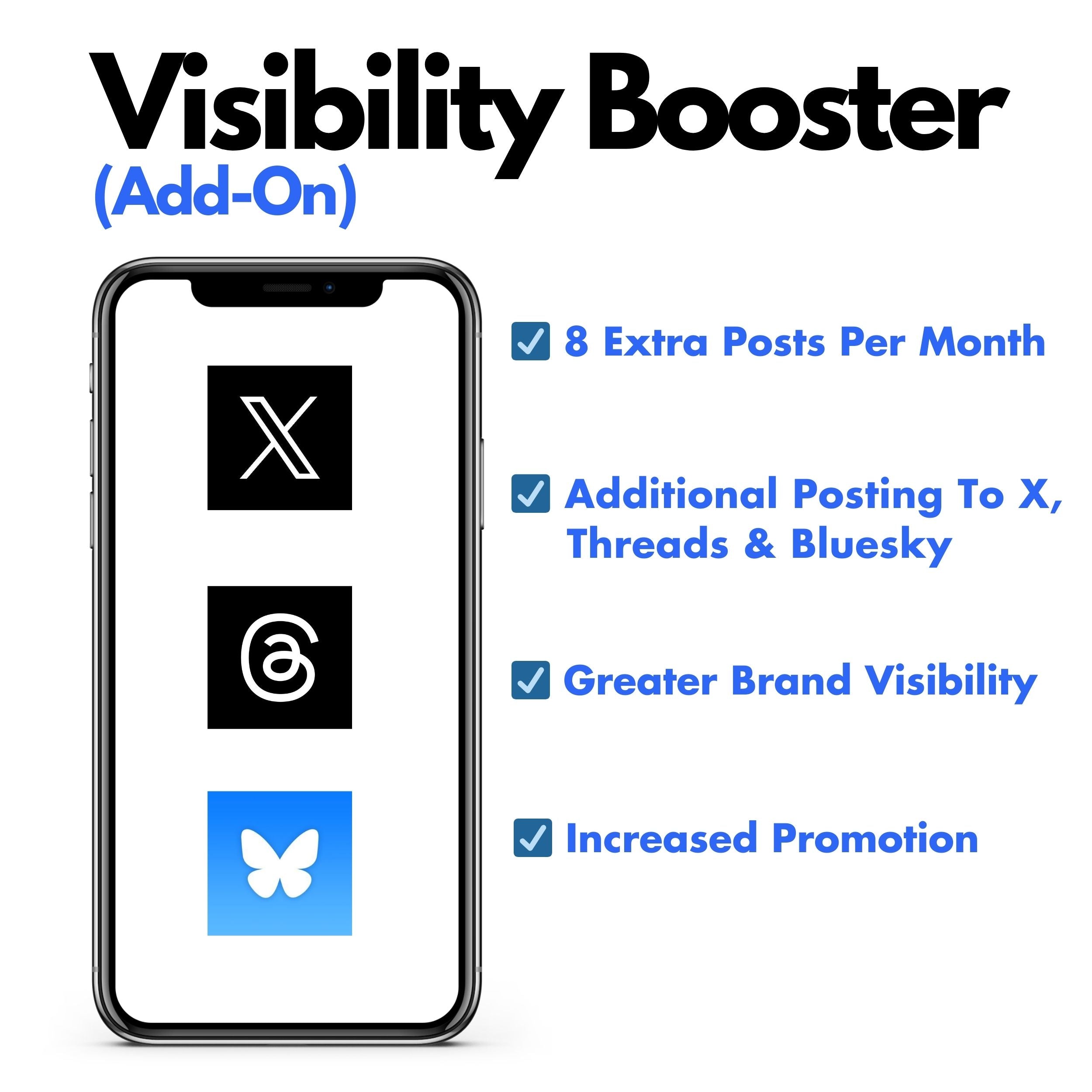 Visibility Booster
(Add-On)

☑ 8 Extra Posts Per Month

☑ Additional Posting To X, Threads & Bluesky

☑ Greater Brand Visibility

☑ Increased Promotion